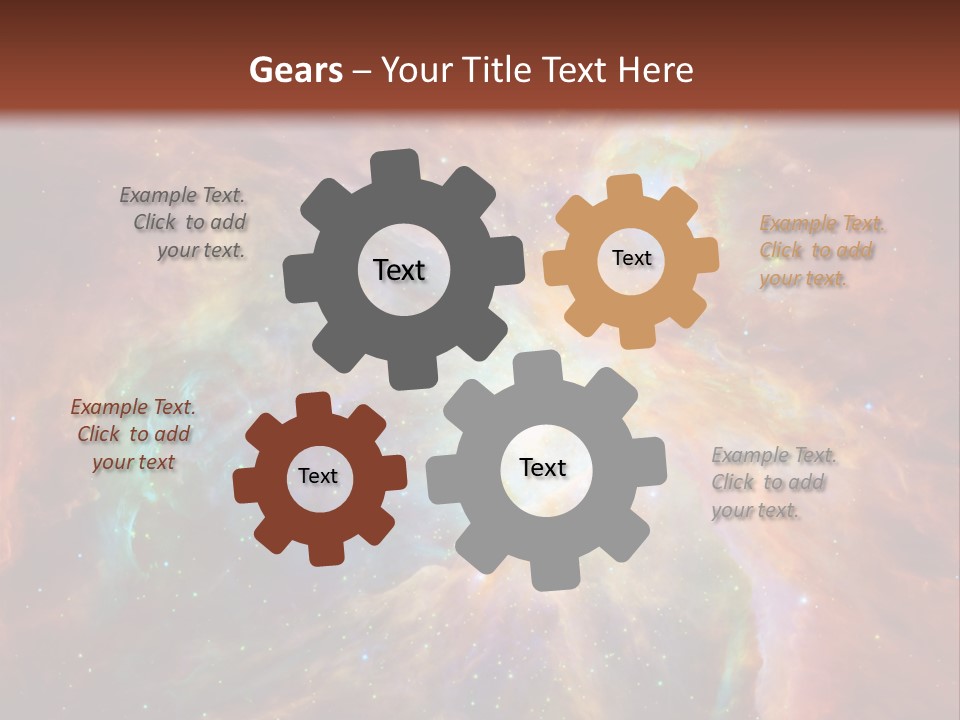 Gears – Your Title Text Here

Example Text. Click to add your text.

Text

Text

Example Text. Click to add your text.

Example Text. Click to add your text

Text

Text

Example Text. Click to add your text.